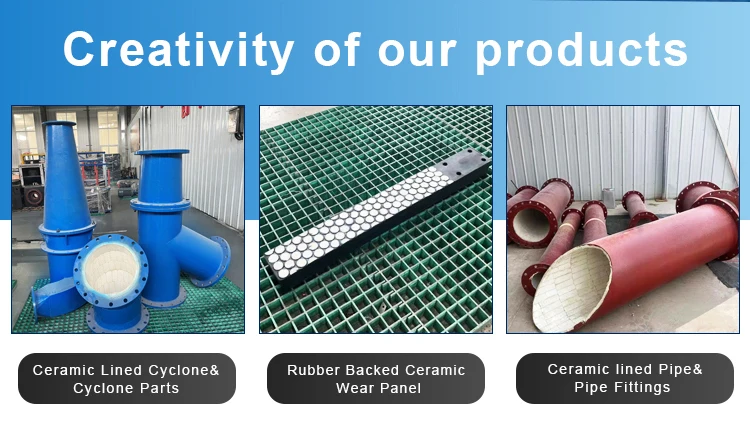 Creativity of our products

Ceramic Lined Cyclone& Cyclone Parts

Rubber Backed Ceramic Wear Panel

Ceramic lined Pipe& Pipe Fittings